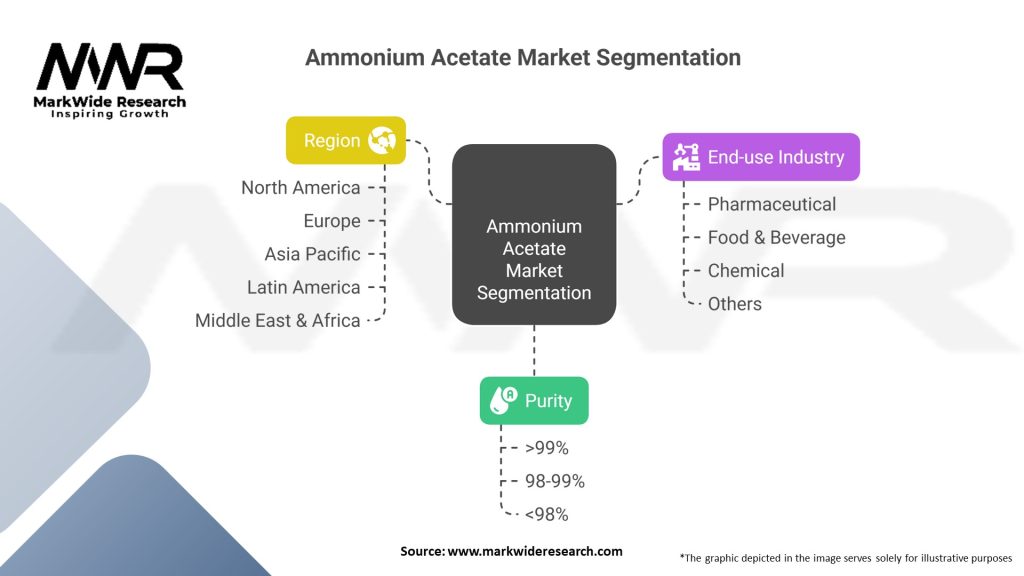 MWR
MarkWide Research
Inspiring Growth

Ammonium Acetate Market Segmentation

Region
North America
Europe
Asia Pacific
Latin America
Middle East & Africa

Ammonium Acetate Market Segmentation

End-use Industry
Pharmaceutical
Food & Beverage
Chemical
Others

Purity
>99%
98-99%
<98%

Source: www.markwideresearch.com

*The graphic depicted in the image serves solely for illustrative purposes